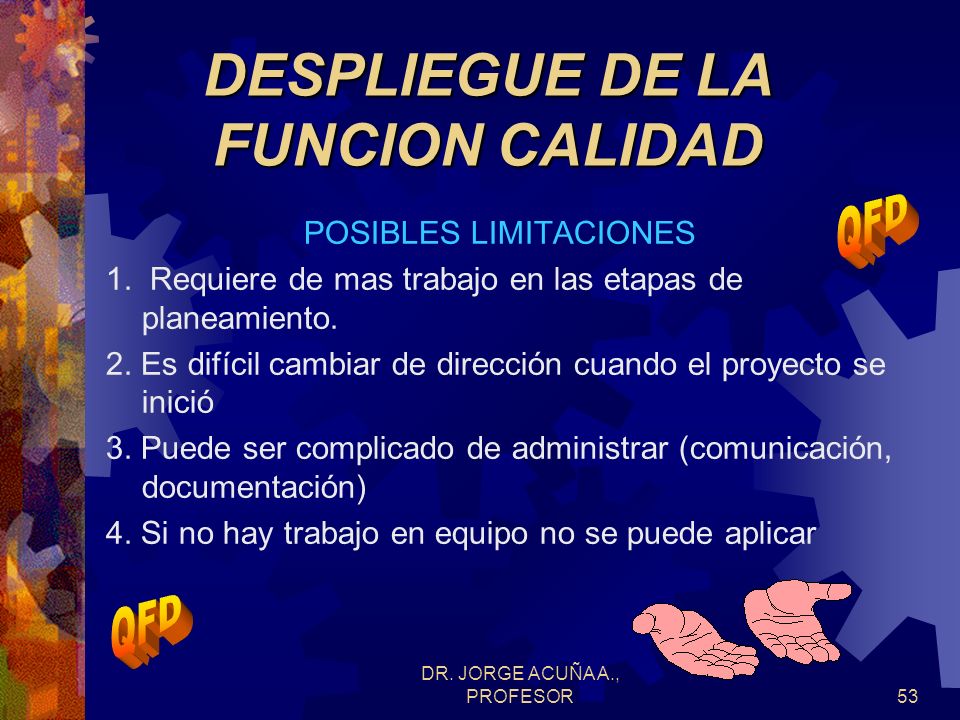 DESPLIEGUE DE LA FUNCION CALIDAD

QFD

POSIBLES LIMITACIONES

1. Requiere de mas trabajo en las etapas de planeamiento.

2. Es difícil cambiar de dirección cuando el proyecto se inició

3. Puede ser complicado de administrar (comunicación, documentación)

4. Si no hay trabajo en equipo no se puede aplicar

QFD

DR. JORGE ACUÑA A., PROFESOR

53